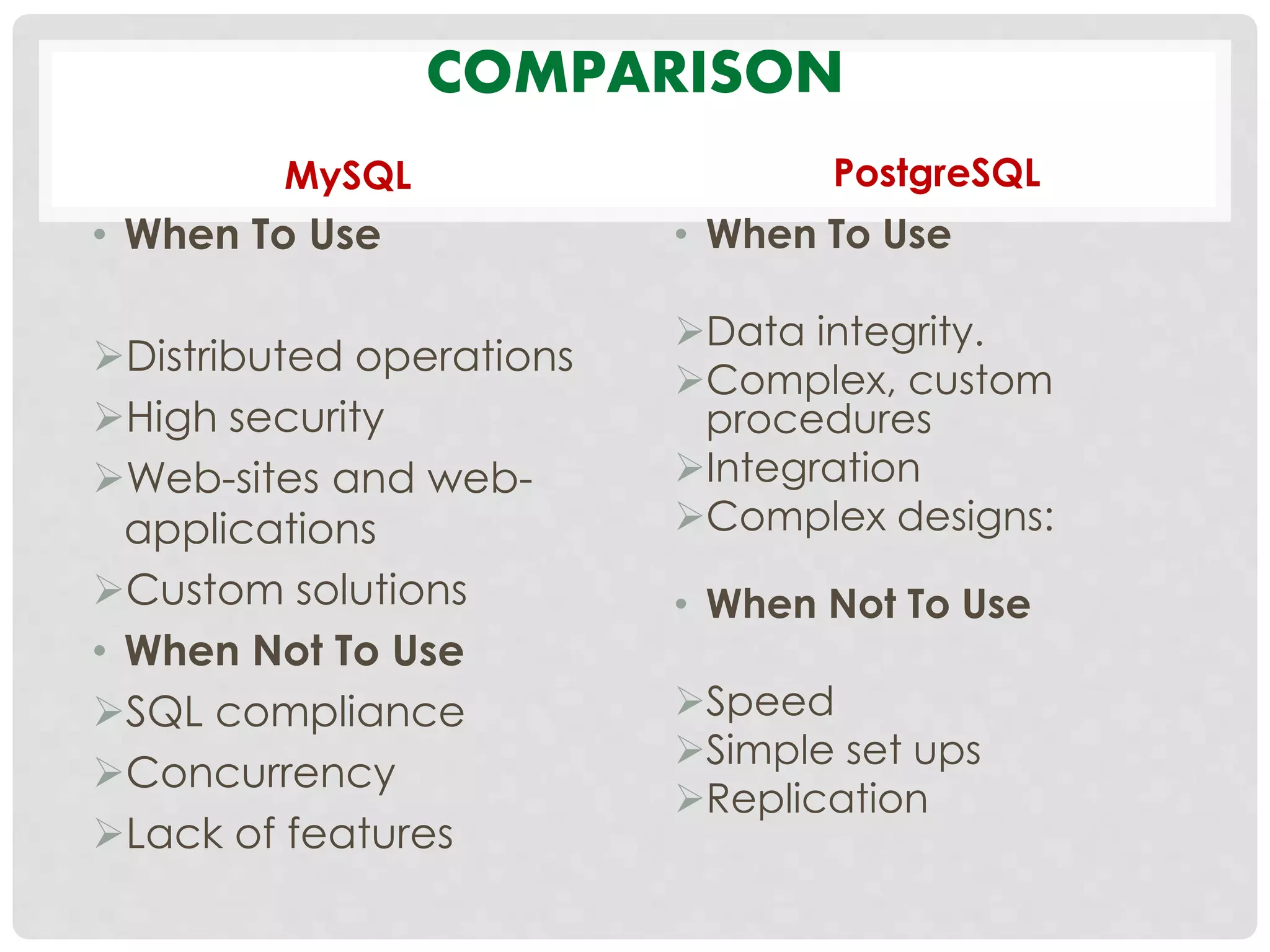 COMPARISON

MySQL

• When To Use

➢Distributed operations
➢High security
➢Web-sites and web-applications
➢Custom solutions

• When Not To Use
➢SQL compliance
➢Concurrency
➢Lack of features

PostgreSQL

• When To Use

➢Data integrity.
➢Complex, custom procedures
➢Integration
➢Complex designs:

• When Not To Use

➢Speed
➢Simple set ups
➢Replication